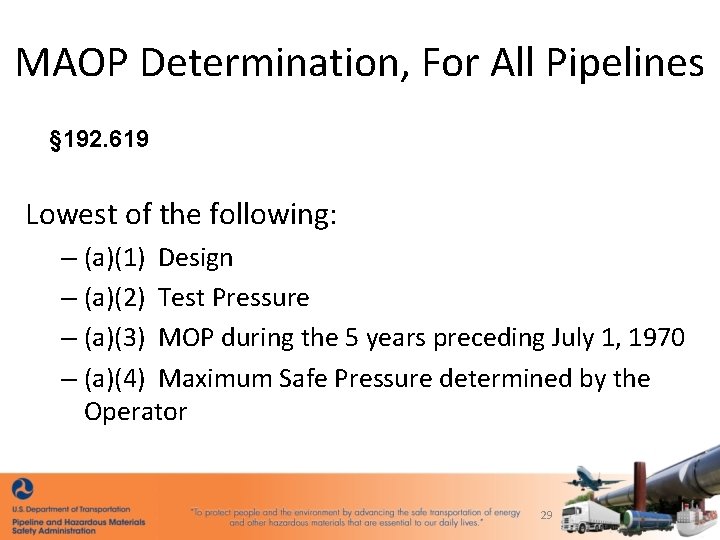 MAOP Determination, For All Pipelines

§192.619

Lowest of the following:

– (a)(1) Design

– (a)(2) Test Pressure

– (a)(3) MOP during the 5 years preceding July 1, 1970

– (a)(4) Maximum Safe Pressure determined by the Operator

U.S. Department of Transportation
Pipeline and Hazardous Materials Safety Administration

"To protect people and the environment by advancing the safe transportation of energy and other hazardous materials that are essential to our daily lives."

29